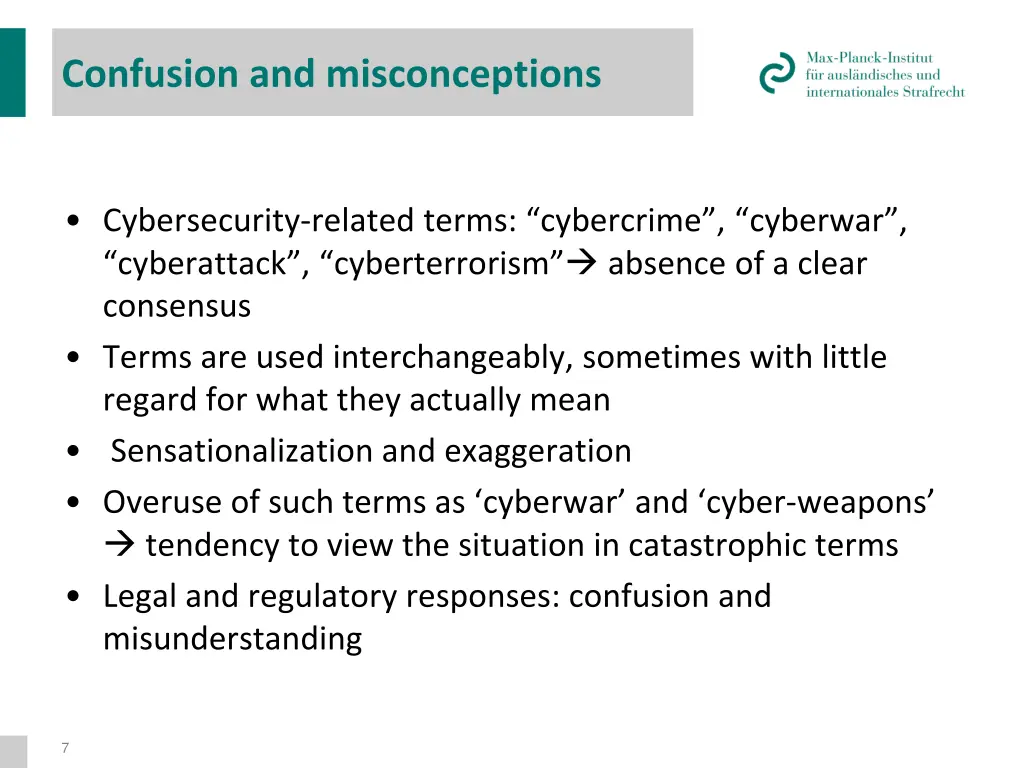 Confusion and misconceptions

Max-Planck-Institut für ausländisches und internationales Strafrecht

• Cybersecurity-related terms: “cybercrime”, “cyberwar”, “cyberattack”, “cyberterrorism”→ absence of a clear consensus
• Terms are used interchangeably, sometimes with little regard for what they actually mean
• Sensationalization and exaggeration
• Overuse of such terms as ‘cyberwar’ and ‘cyber-weapons’ → tendency to view the situation in catastrophic terms
• Legal and regulatory responses: confusion and misunderstanding

7